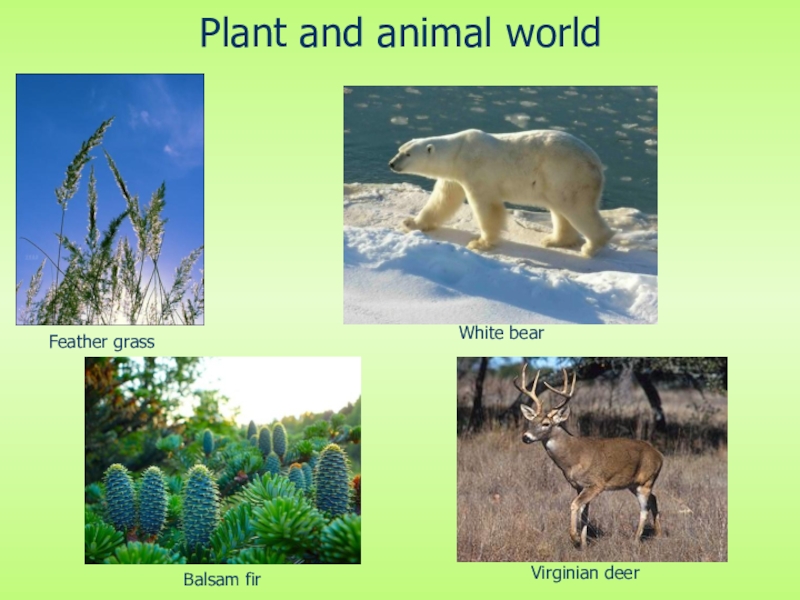 Plant and animal world

Feather grass

White bear

Balsam fir

Virginian deer